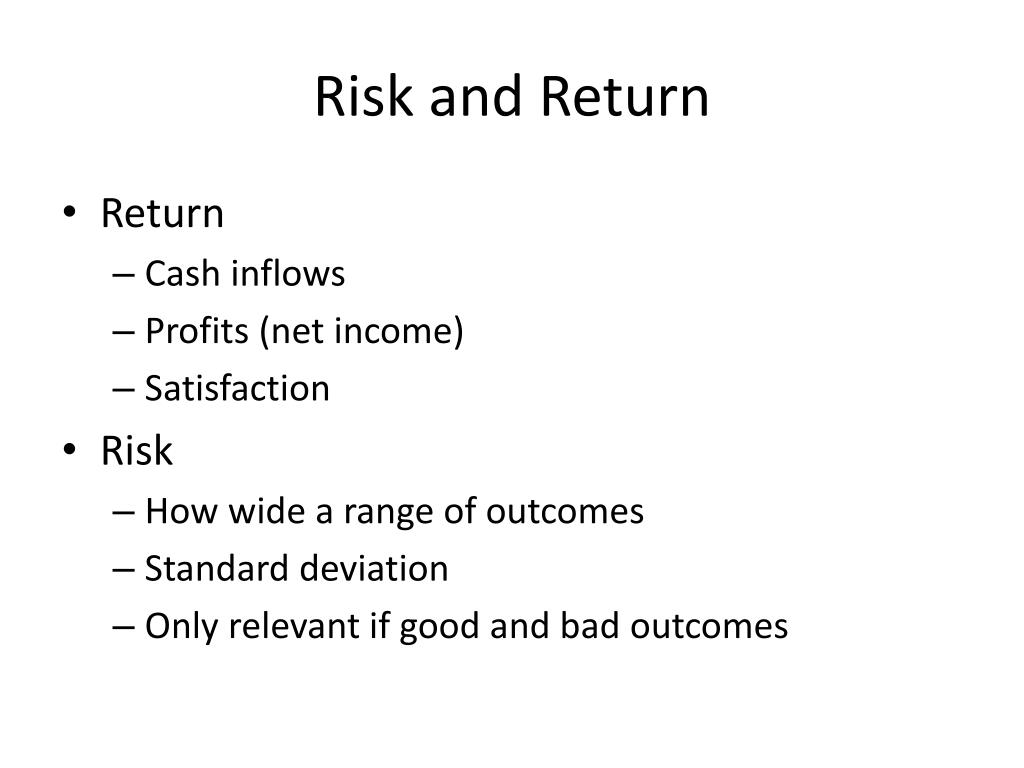 Risk and Return

• Return
– Cash inflows
– Profits (net income)
– Satisfaction
• Risk
– How wide a range of outcomes
– Standard deviation
– Only relevant if good and bad outcomes